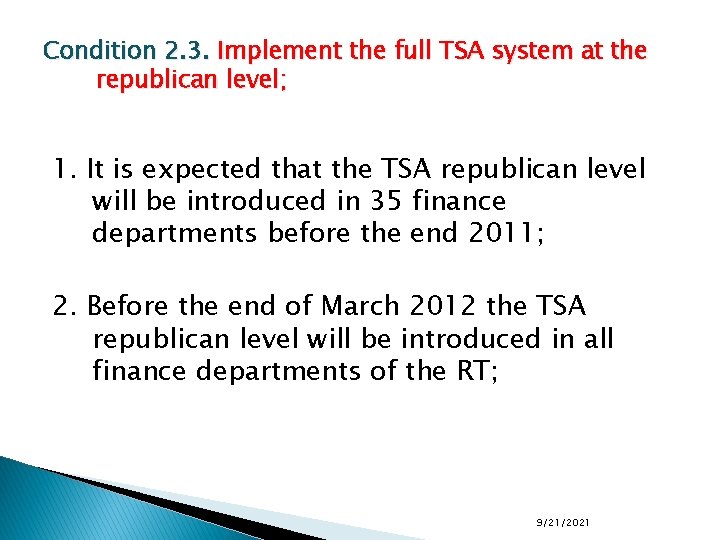 Condition 2.3. Implement the full TSA system at the republican level;

1. It is expected that the TSA republican level will be introduced in 35 finance departments before the end 2011;

2. Before the end of March 2012 the TSA republican level will be introduced in all finance departments of the RT;

9/21/2021